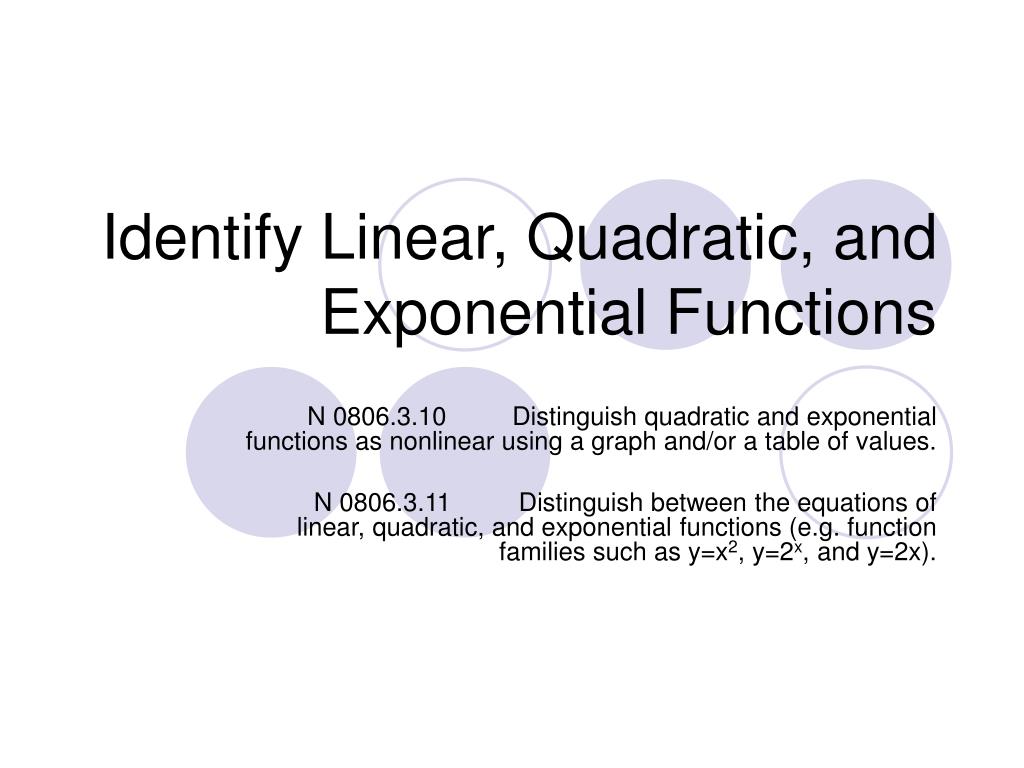 Identify Linear, Quadratic, and Exponential Functions

N 0806.3.10 Distinguish quadratic and exponential functions as nonlinear using a graph and/or a table of values.

N 0806.3.11 Distinguish between the equations of linear, quadratic, and exponential functions (e.g. function families such as $y=x^2$, $y=2^x$, and $y=2x$).